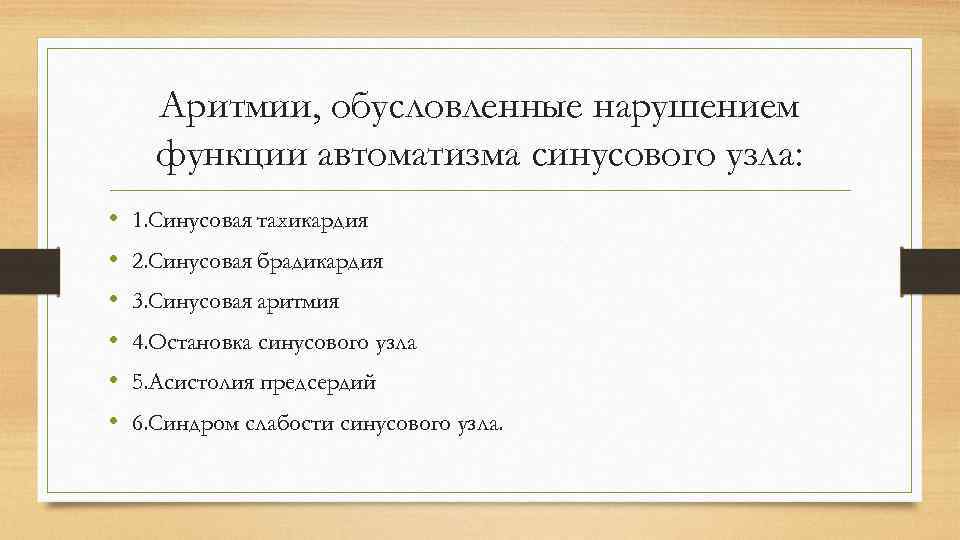 Аритмии, обусловленные нарушением функции автоматизма синусового узла:

• 1.Синусовая тахикардия
• 2.Синусовая брадикардия
• 3.Синусовая аритмия
• 4.Остановка синусового узла
• 5.Асистолия предсердий
• 6.Синдром слабости синусового узла.